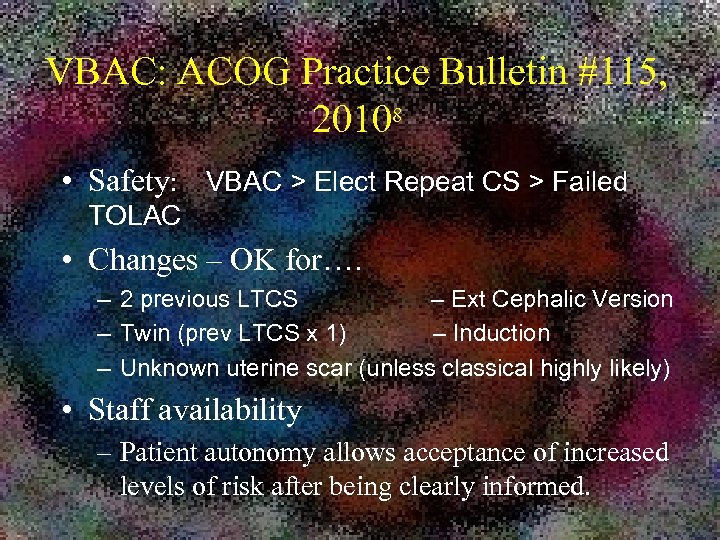 VBAC: ACOG Practice Bulletin #115, 2010$^8$

• Safety: VBAC > Elect Repeat CS > Failed TOLAC

• Changes – OK for….

– 2 previous LTCS

– Twin (prev LTCS x 1)

– Ext Cephalic Version

– Induction

– Unknown uterine scar (unless classical highly likely)

• Staff availability

– Patient autonomy allows acceptance of increased levels of risk after being clearly informed.